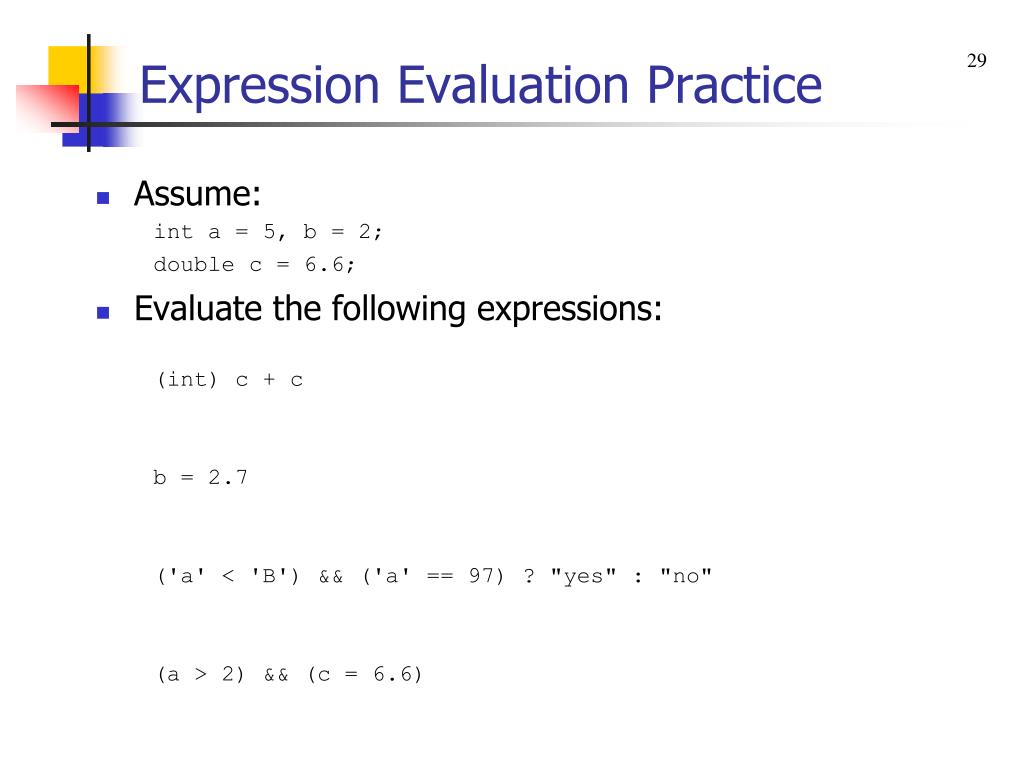 29

Expression Evaluation Practice

Assume:
int a = 5, b = 2;
double c = 6.6;

Evaluate the following expressions:

(int) c + c

b = 2.7

('a' < 'B') && ('a' == 97) ? "yes" : "no"

(a > 2) && (c = 6.6)